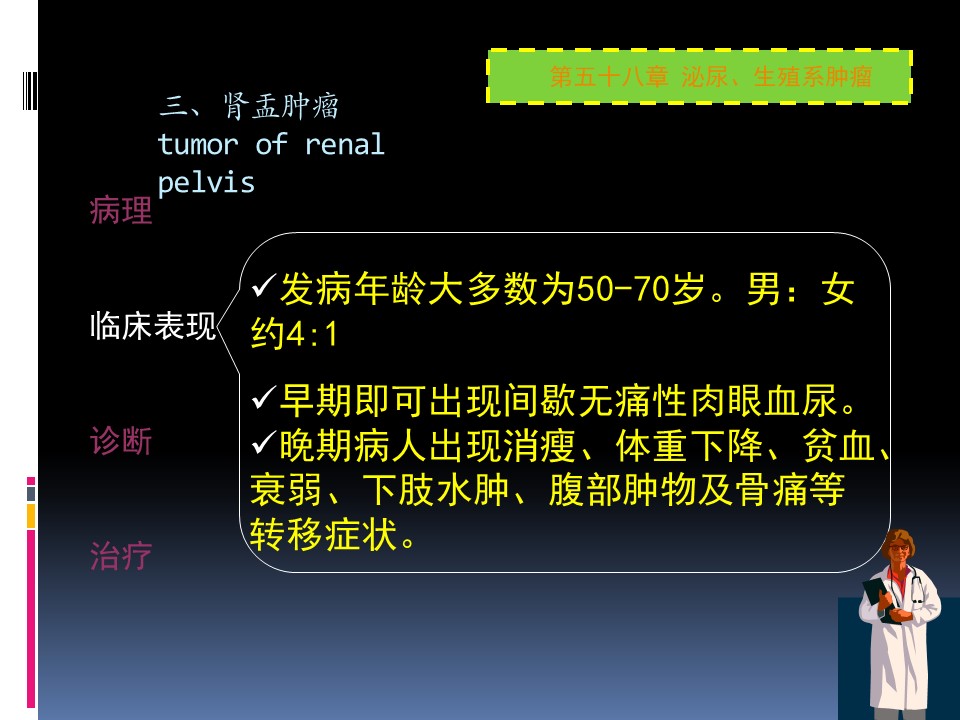 第五十八章 泌尿、生殖系肿瘤

三、肾盂肿瘤
tumor of renal pelvis

病理

临床表现

诊断

治疗

✓发病年龄大多数为50-70岁。男：女约4:1

✓早期即可出现间歇无痛性肉眼血尿。
✓晚期病人出现消瘦、体重下降、贫血、衰弱、下肢水肿、腹部肿物及骨痛等转移症状。